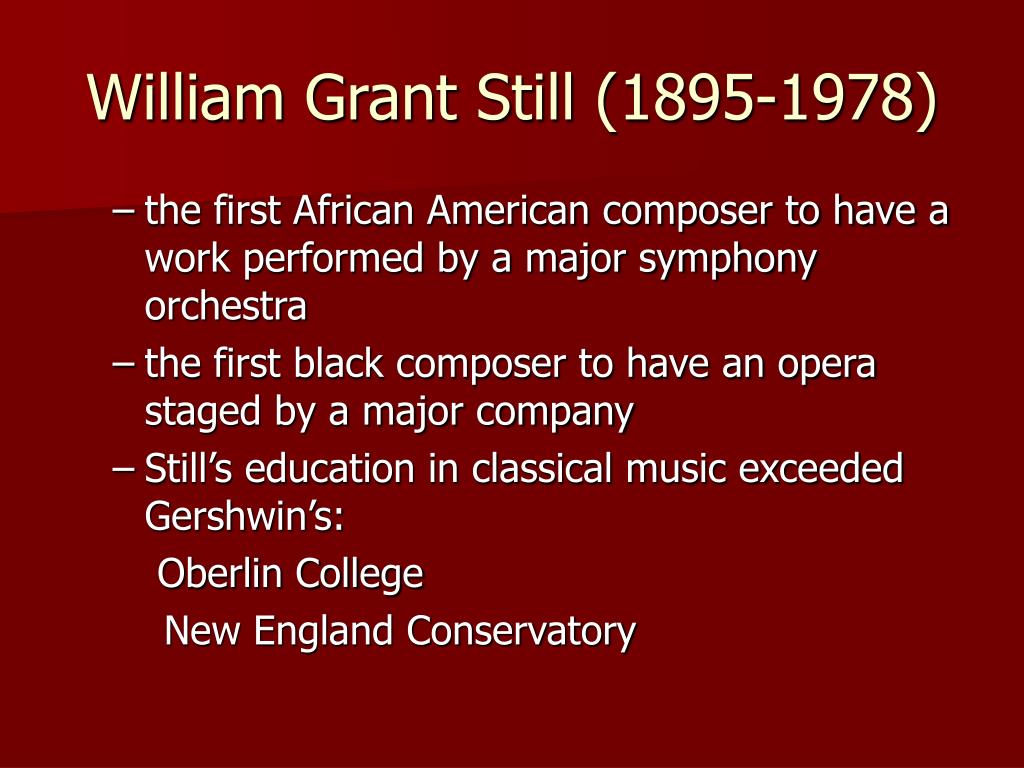 William Grant Still (1895-1978)

– the first African American composer to have a work performed by a major symphony orchestra

– the first black composer to have an opera staged by a major company

– Still’s education in classical music exceeded Gershwin’s:

Oberlin College

New England Conservatory